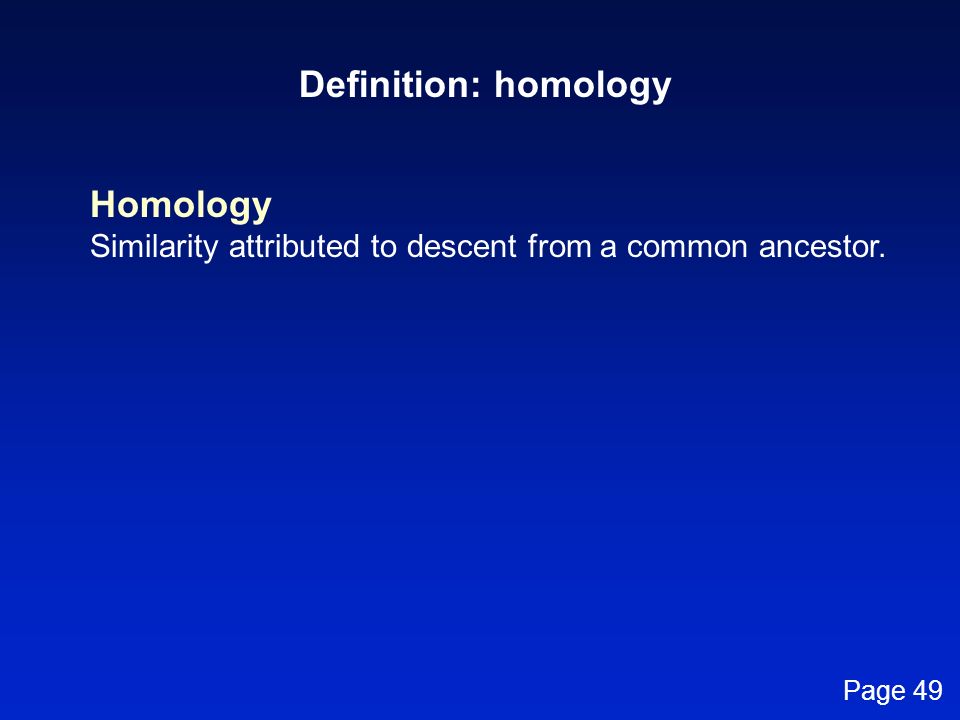 Definition: homology

Homology
Similarity attributed to descent from a common ancestor.

Page 49